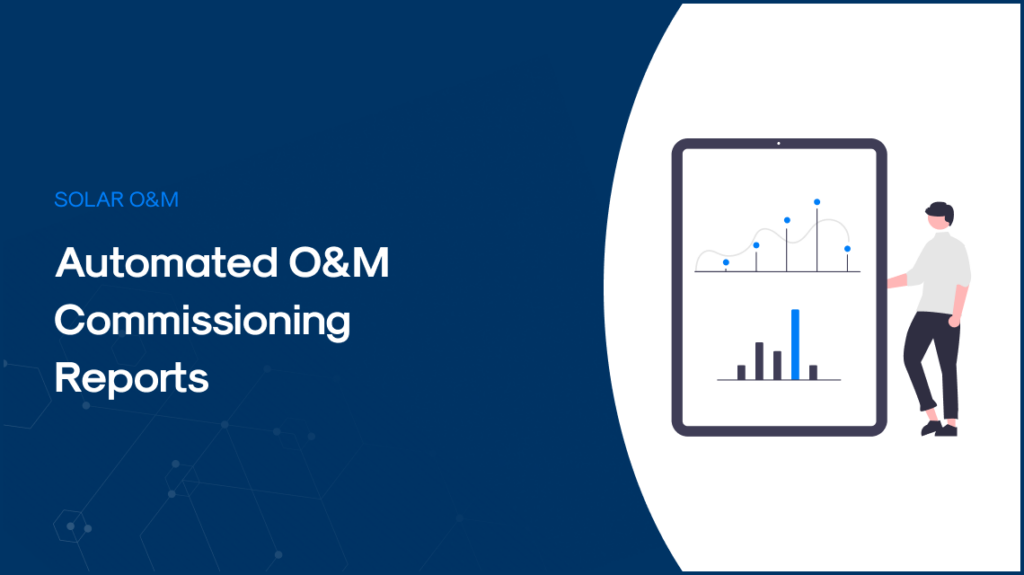 SOLAR O&M

Automated O&M Commissioning Reports